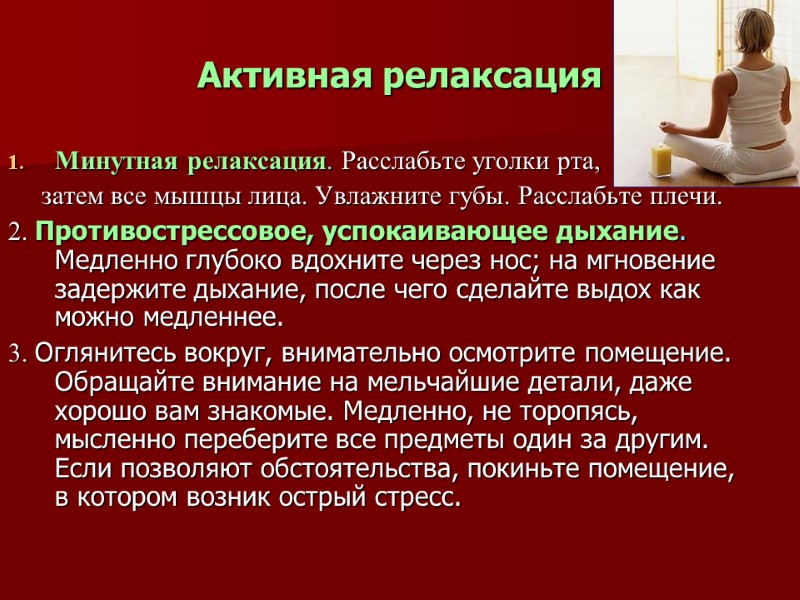 Активная релаксация

1. Минутная релаксация. Расслабьте уголки рта, затем все мышцы лица. Увлажните губы. Расслабьте плечи.

2. Противострессовое, успокаивающее дыхание. Медленно глубоко вдохните через нос; на мгновение задержите дыхание, после чего сделайте выдох как можно медленнее.

3. Оглянитесь вокруг, внимательно осмотрите помещение. Обращайте внимание на мельчайшие детали, даже хорошо вам знакомые. Медленно, не торопясь, мысленно переберите все предметы один за другим. Если позволяют обстоятельства, покиньте помещение, в котором возник острый стресс.